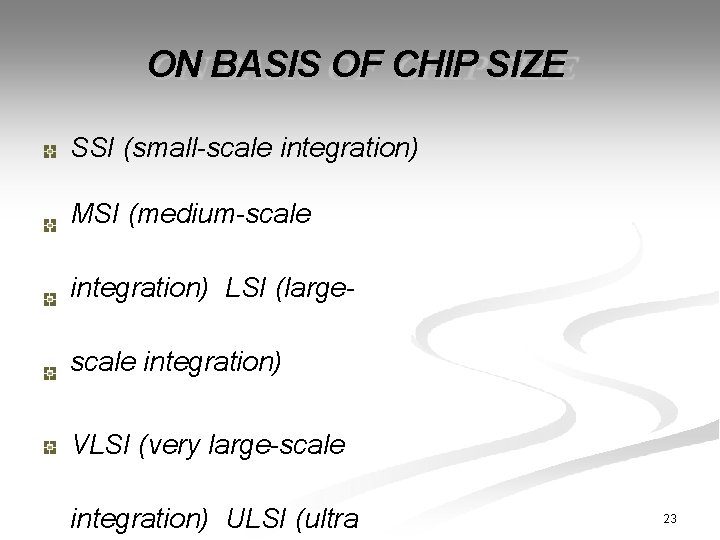 ON BASIS OF CHIP SIZE

SSI (small-scale integration)

MSI (medium-scale

integration) LSI (large-

scale integration)

VLSI (very large-scale

integration) ULSI (ultra

23